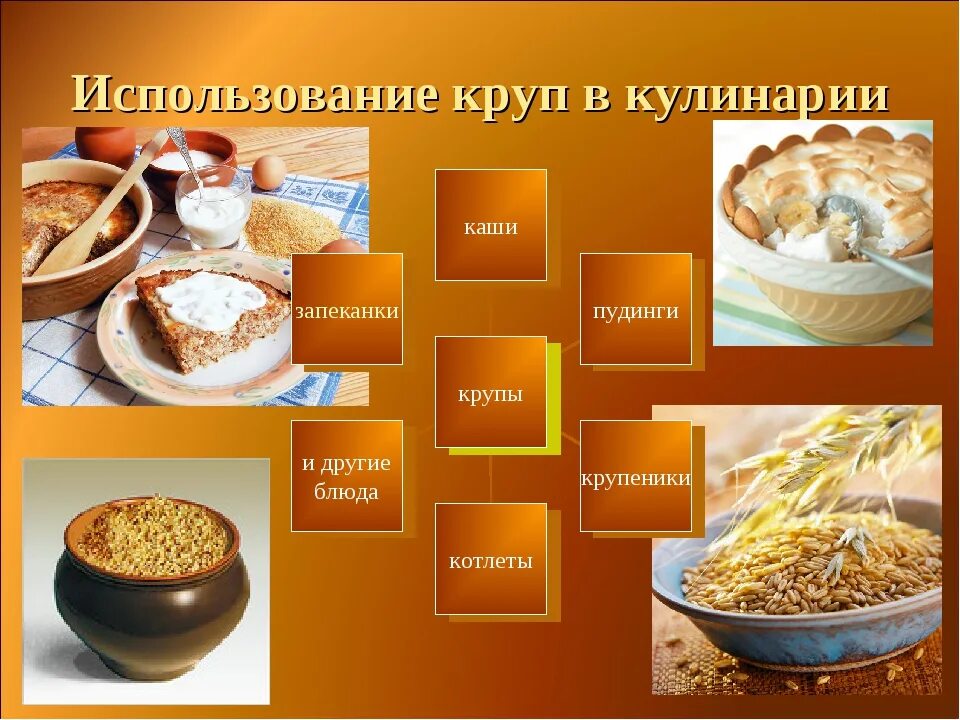 Использование круп в кулинарии

каши

запеканки

пудинги

крупы

и другие блюда

крупеники

котлеты